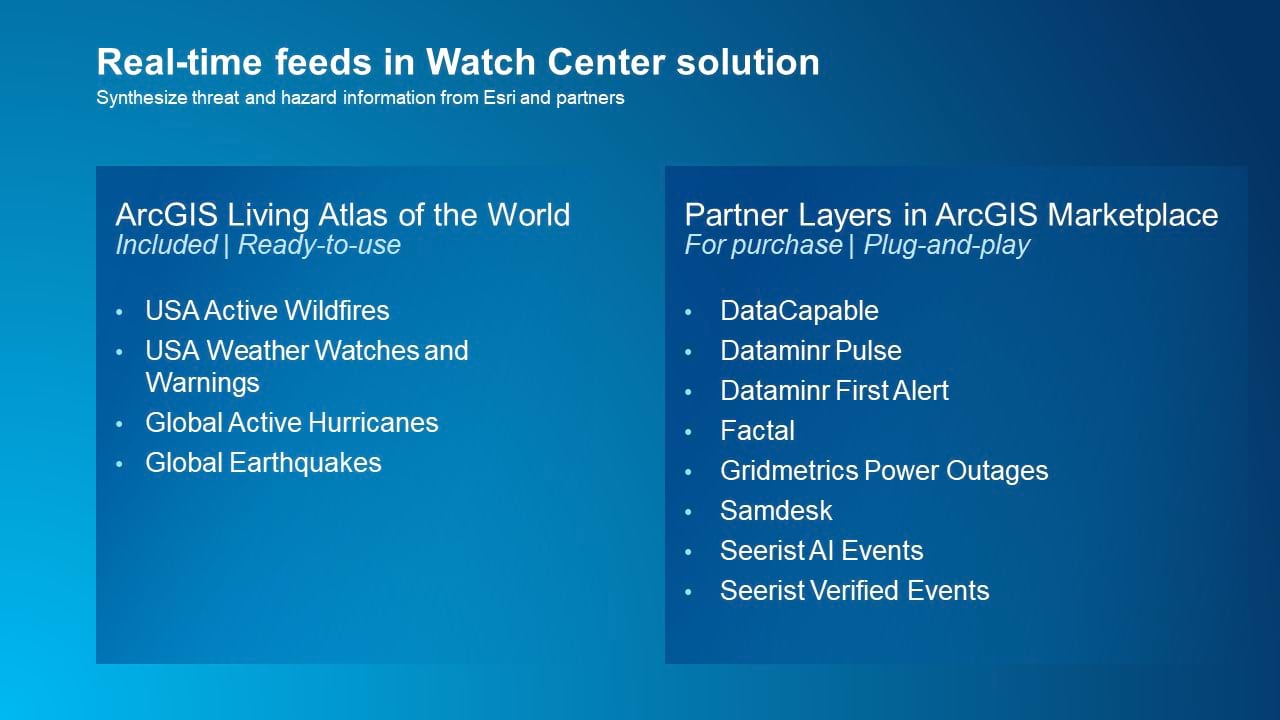 Real-time feeds in Watch Center solution
Synthesize threat and hazard information from Esri and partners

ArcGIS Living Atlas of the World
Included | Ready-to-use

• USA Active Wildfires
• USA Weather Watches and Warnings
• Global Active Hurricanes
• Global Earthquakes

Partner Layers in ArcGIS Marketplace
For purchase | Plug-and-play

• DataCapable
• Dataminr Pulse
• Dataminr First Alert
• Factal
• Gridmetrics Power Outages
• Samdesk
• Seerist AI Events
• Seerist Verified Events